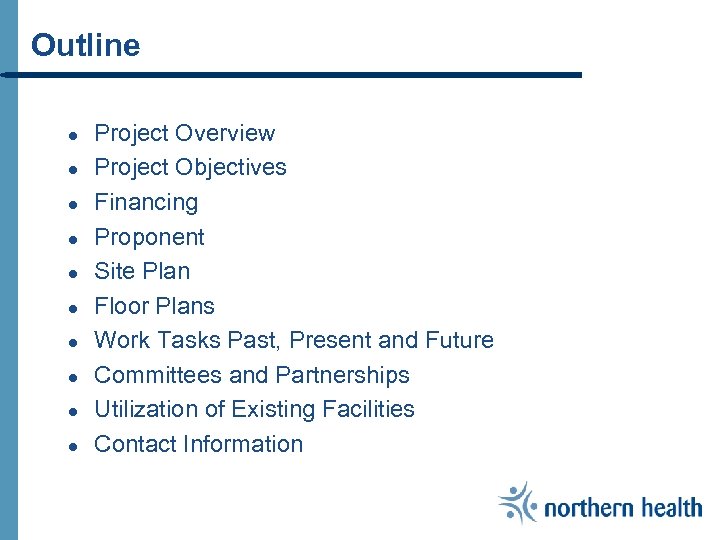 Outline

- Project Overview
- Project Objectives
- Financing
- Proponent
- Site Plan
- Floor Plans
- Work Tasks Past, Present and Future
- Committees and Partnerships
- Utilization of Existing Facilities
- Contact Information

northern health